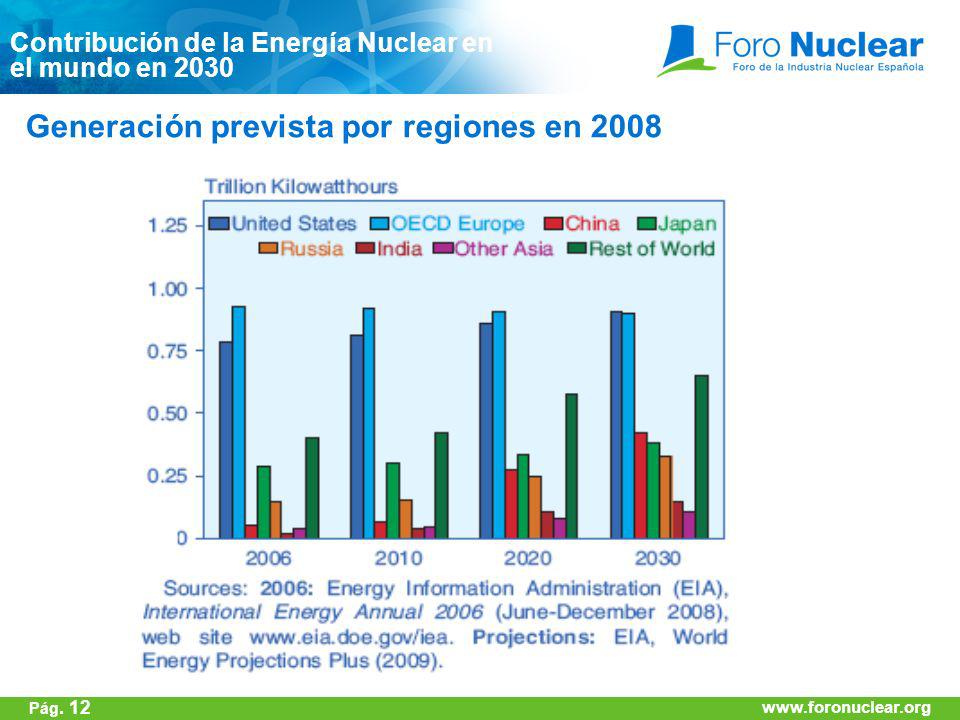 Contribución de la Energía Nuclear en el mundo en 2030

Foro Nuclear
Foro de la Industria Nuclear Española

Generación prevista por regiones en 2008

Trillion Kilowatthours

United States
OECD Europe
China
Japan
Russia
India
Other Asia
Rest of World

1.25
1.00
0.75
0.50
0.25
0

2006
2010
2020
2030

Sources: 2006: Energy Information Administration (EIA), International Energy Annual 2006 (June-December 2008), web site www.eia.doe.gov/iea. Projections: EIA, World Energy Projections Plus (2009).

Pág. 12

www.foronuclear.org